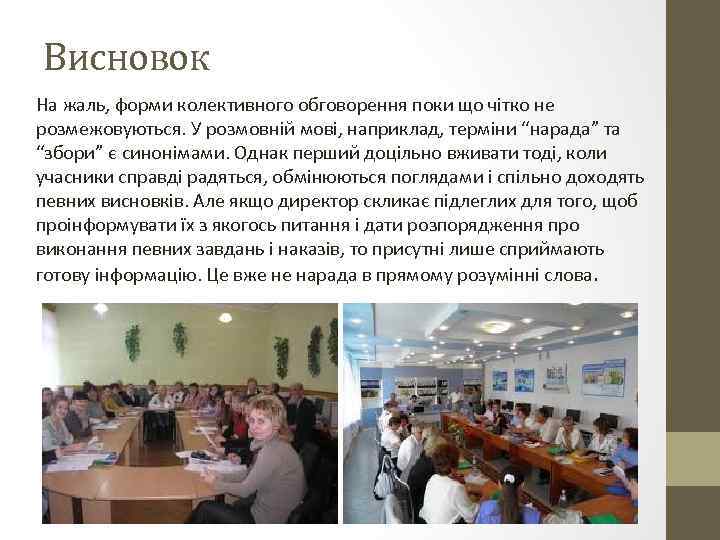 Висновок

На жаль, форми колективного обговорення поки що чітко не розмежовуються. У розмовній мові, наприклад, терміни “нарада” та “збори” є синонімами. Однак перший доцільно вживати тоді, коли учасники справді радяться, обмінюються поглядами і спільно доходять певних висновків. Але якщо директор скликає підлеглих для того, щоб проінформувати їх з якогось питання і дати розпорядження про виконання певних завдань і наказів, то присутні лише сприймають готову інформацію. Це вже не нарада в прямому розумінні слова.